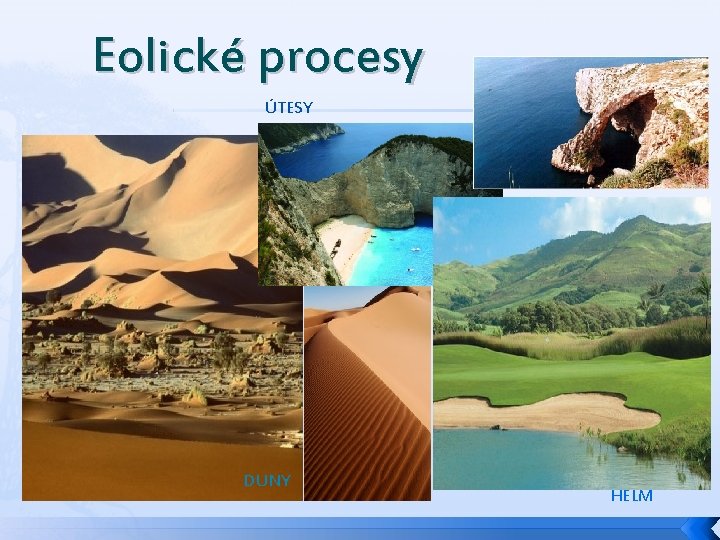 Eolické procesy

ÚTESY

DUNY

HELM